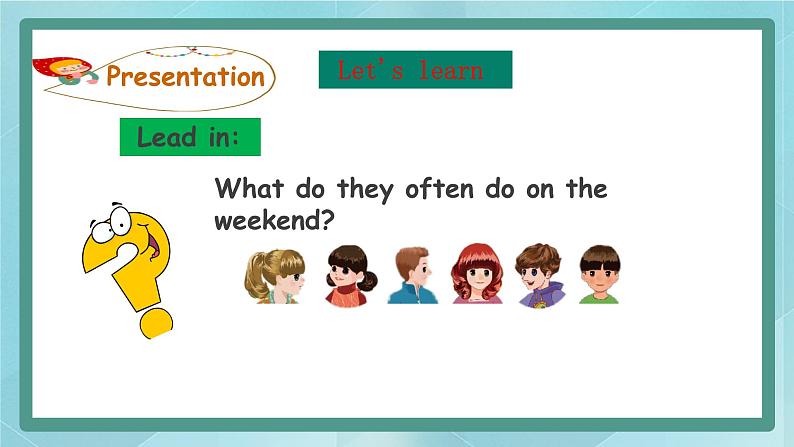 Presentation

Let's learn

Lead in:

What do they often do on the weekend?